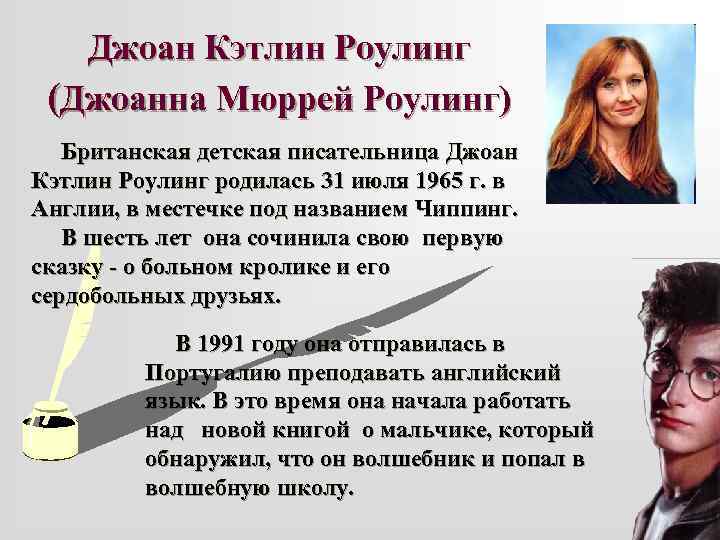 Джоан Кэтлин Роулинг
(Джоанна Мюррей Роулинг)

Британская детская писательница Джоан Кэтлин Роулинг родилась 31 июля 1965 г. в Англии, в местечке под названием Чиппинг.
В шесть лет она сочинила свою первую сказку - о больном кролике и его сердобольных друзьях.

В 1991 году она отправилась в Португалию преподавать английский язык. В это время она начала работать над новой книгой о мальчике, который обнаружил, что он волшебник и попал в волшебную школу.